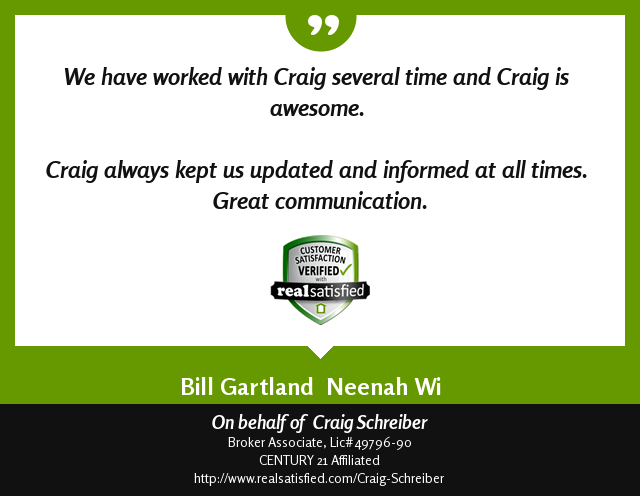 We have worked with Craig several time and Craig is awesome.

Craig always kept us updated and informed at all times. Great communication.

CUSTOMER SATISFACTION VERIFIED with realsatisfied

Bill Gartland Neenah Wi

On behalf of Craig Schreiber
Broker Associate, Lic#49796-90
CENTURY 21 Affiliated
http://www.realsatisfied.com/Craig-Schreiber